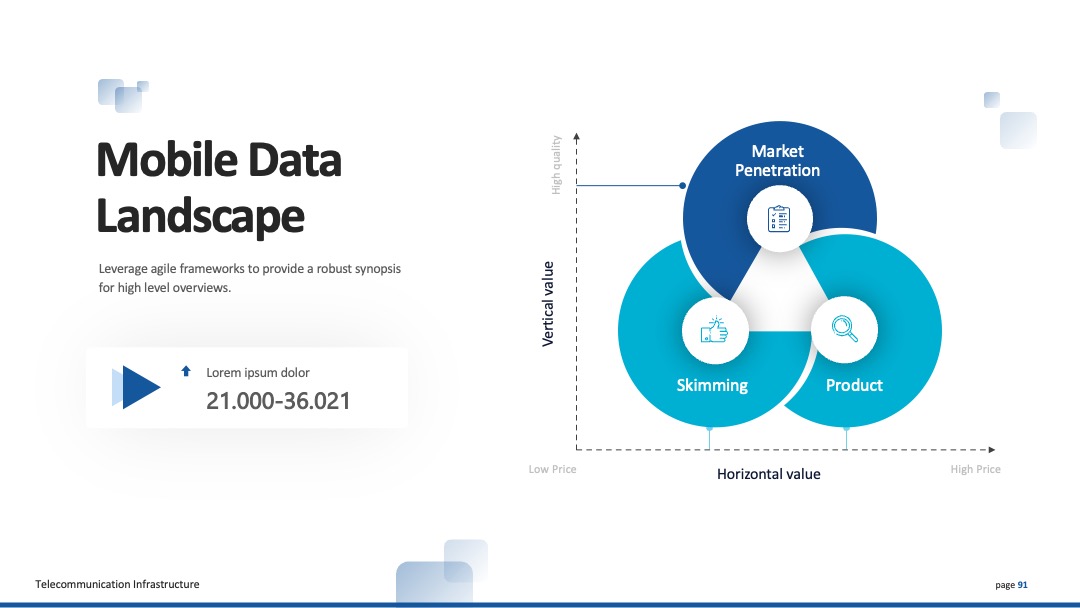 Mobile Data Landscape

Leverage agile frameworks to provide a robust synopsis for high level overviews.

Lorem ipsum dolor
21.000-36.021

High quality
Vertical value
Market Penetration
Skimming
Product
Low Price
Horizontal value
High Price

Telecommunication Infrastructure
page 91